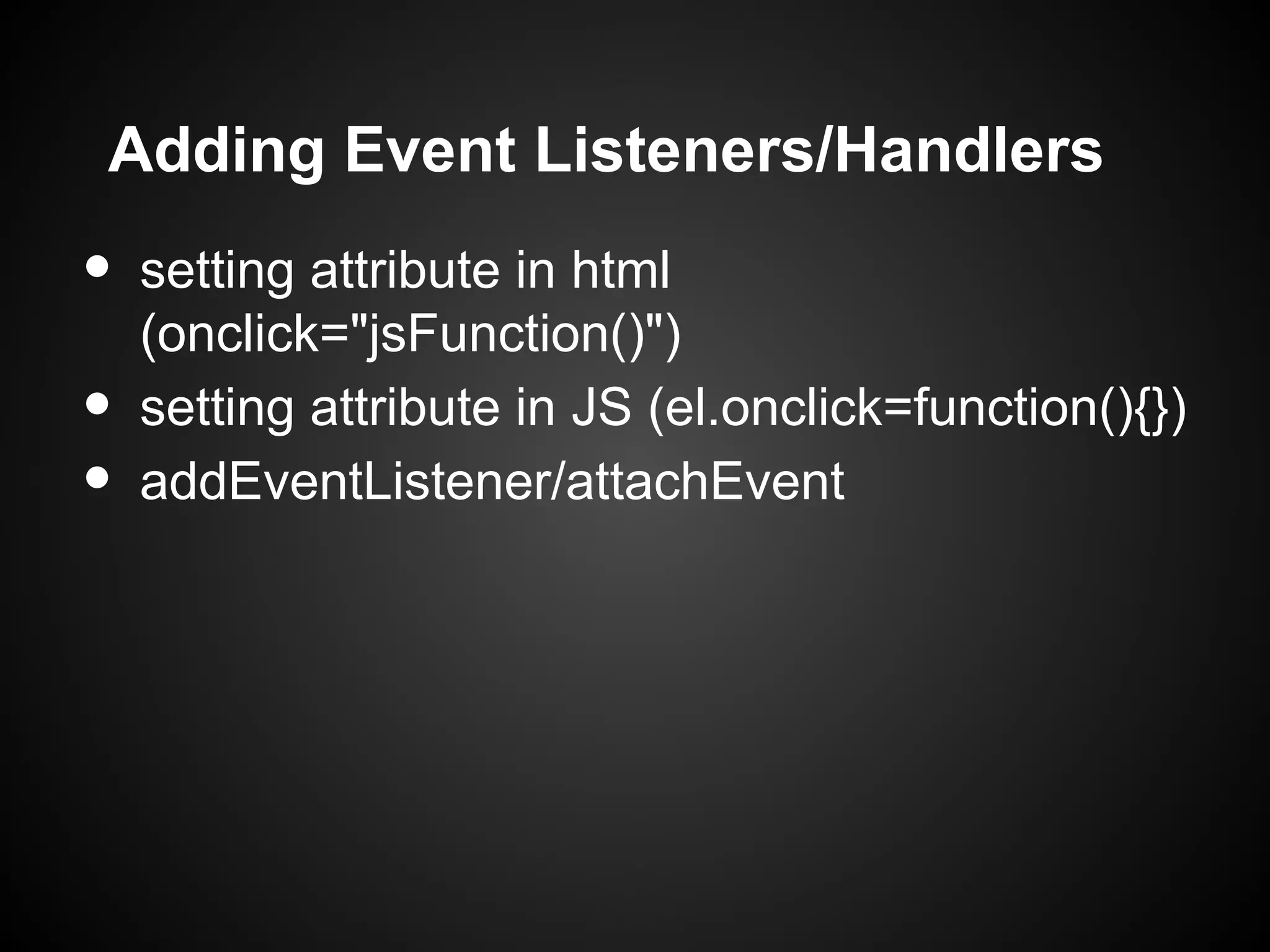 Adding Event Listeners/Handlers

- setting attribute in html (onclick="jsFunction()")
- setting attribute in JS (el.onclick=function(){})
- addEventListener/attachEvent